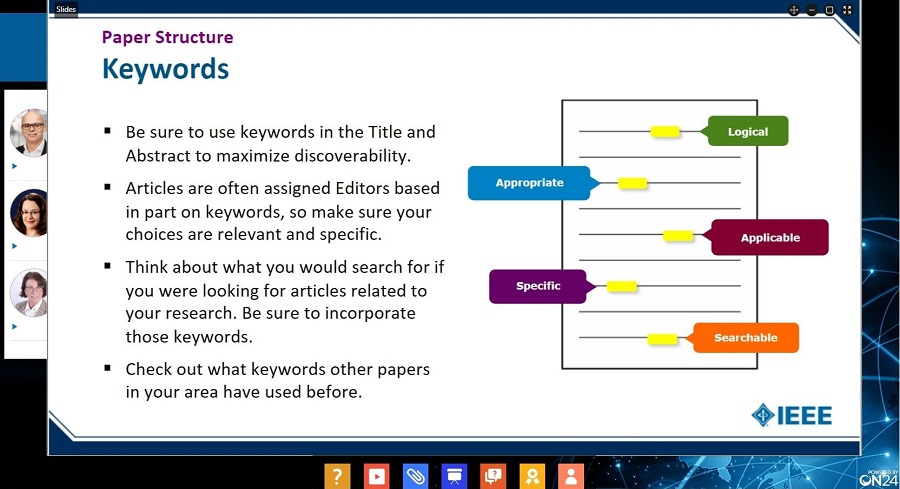 Slides

Paper Structure
Keywords

▪ Be sure to use keywords in the Title and Abstract to maximize discoverability.

▪ Articles are often assigned Editors based in part on keywords, so make sure your choices are relevant and specific.

▪ Think about what you would search for if you were looking for articles related to your research. Be sure to incorporate those keywords.

▪ Check out what keywords other papers in your area have used before.

Logical
Appropriate
Applicable
Specific
Searchable

IEEE

POWERED BY ON24